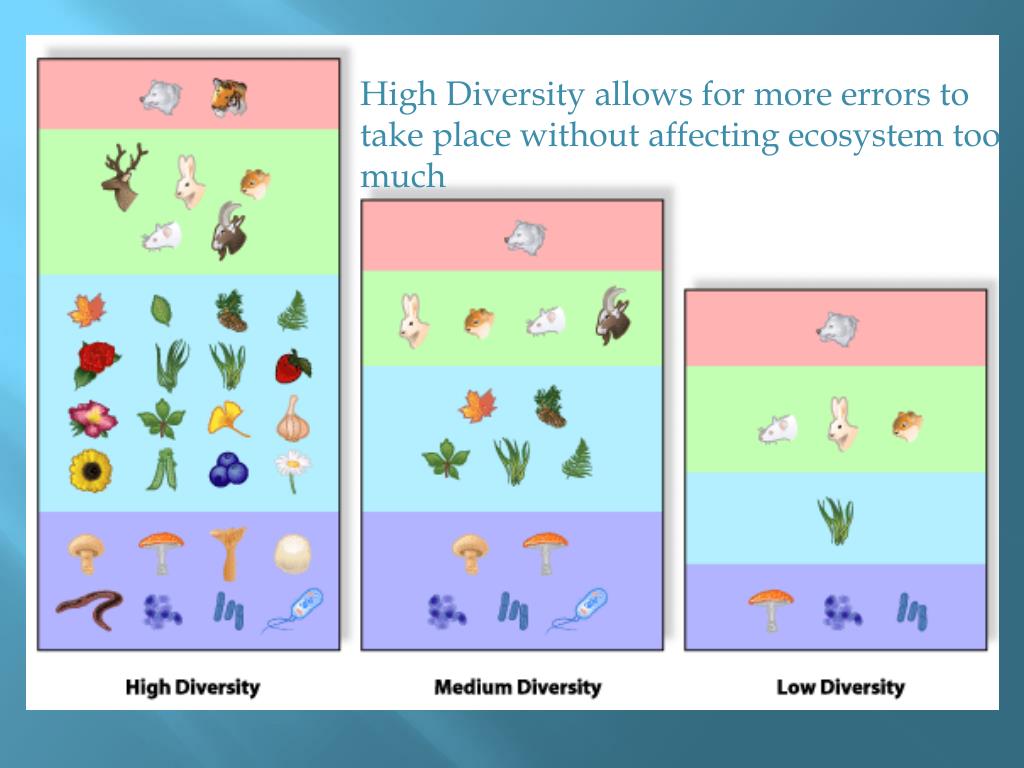 High Diversity allows for more errors to take place without affecting ecosystem too much

High Diversity

Medium Diversity

Low Diversity